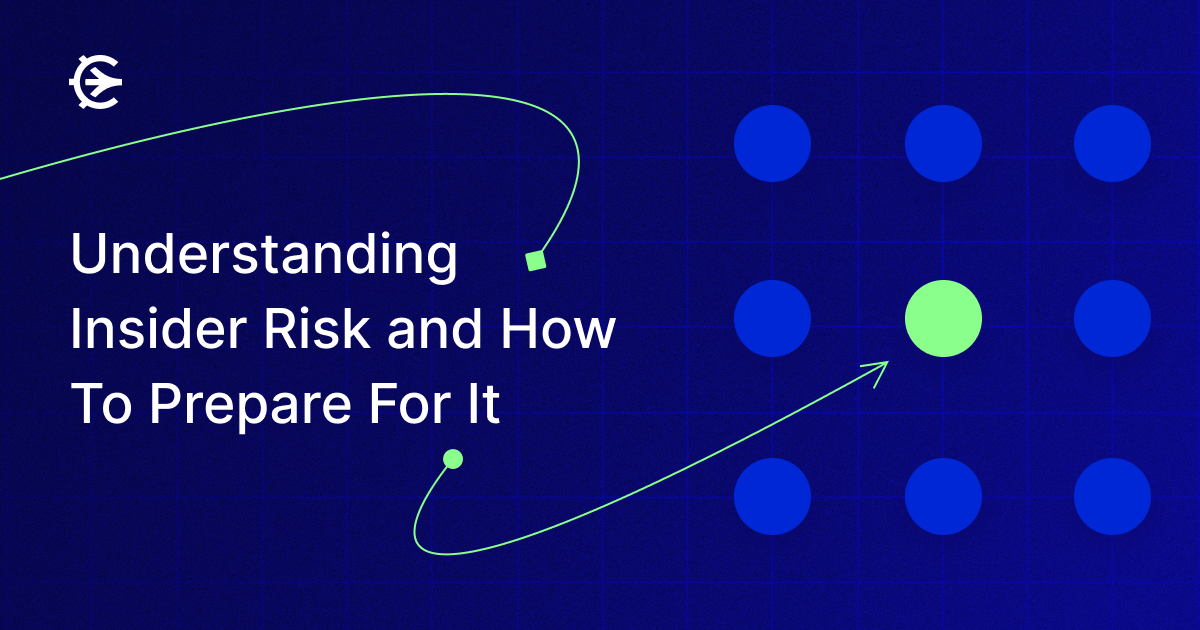 Understanding Insider Risk and How To Prepare For It